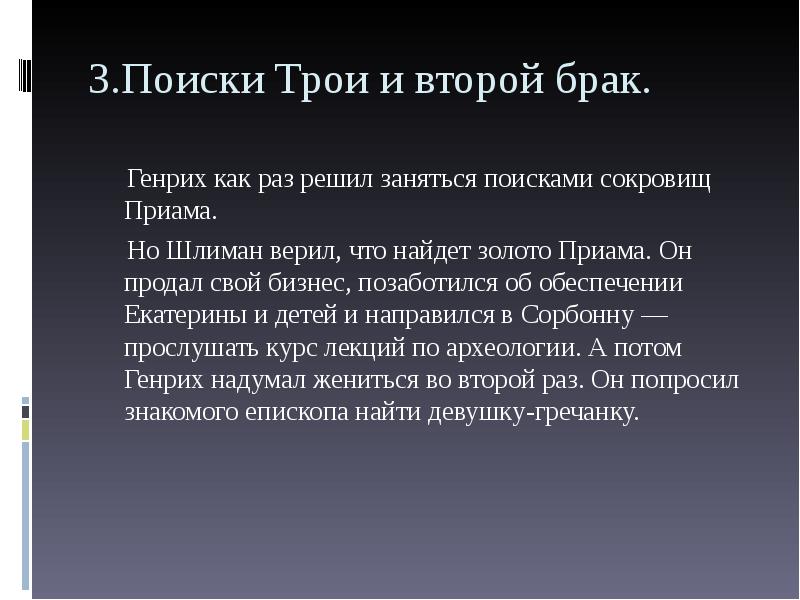 3.Поиски Трои и второй брак.

Генрих как раз решил заняться поисками сокровищ Приама.

Но Шлиман верил, что найдет золото Приама. Он продал свой бизнес, позаботился об обеспечении Екатерины и детей и направился в Сорбонну — прослушать курс лекций по археологии. А потом Генрих надумал жениться во второй раз. Он попросил знакомого епископа найти девушку-гречанку.